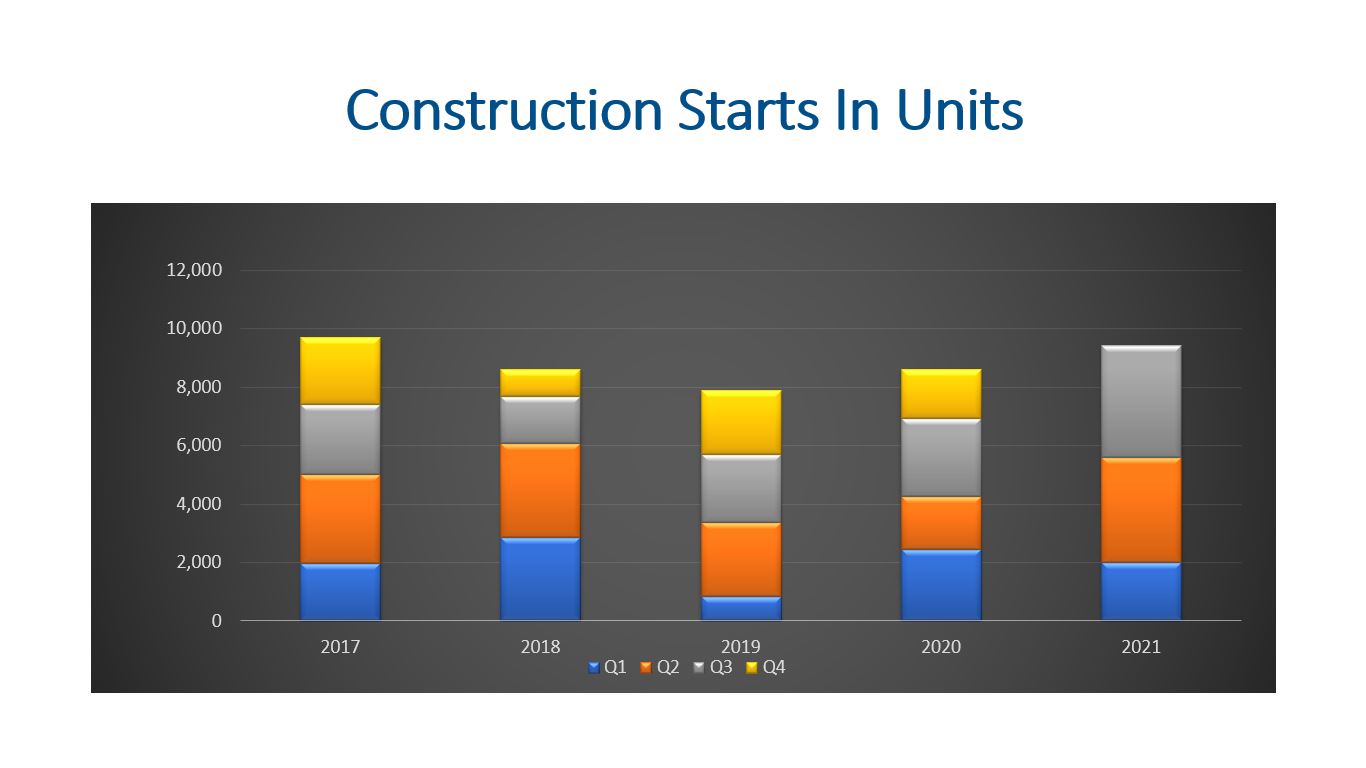 Construction Starts In Units

12,000
10,000
8,000
6,000
4,000
2,000
0

2017 2018 2019 2020 2021

Q1 Q2 Q3 Q4